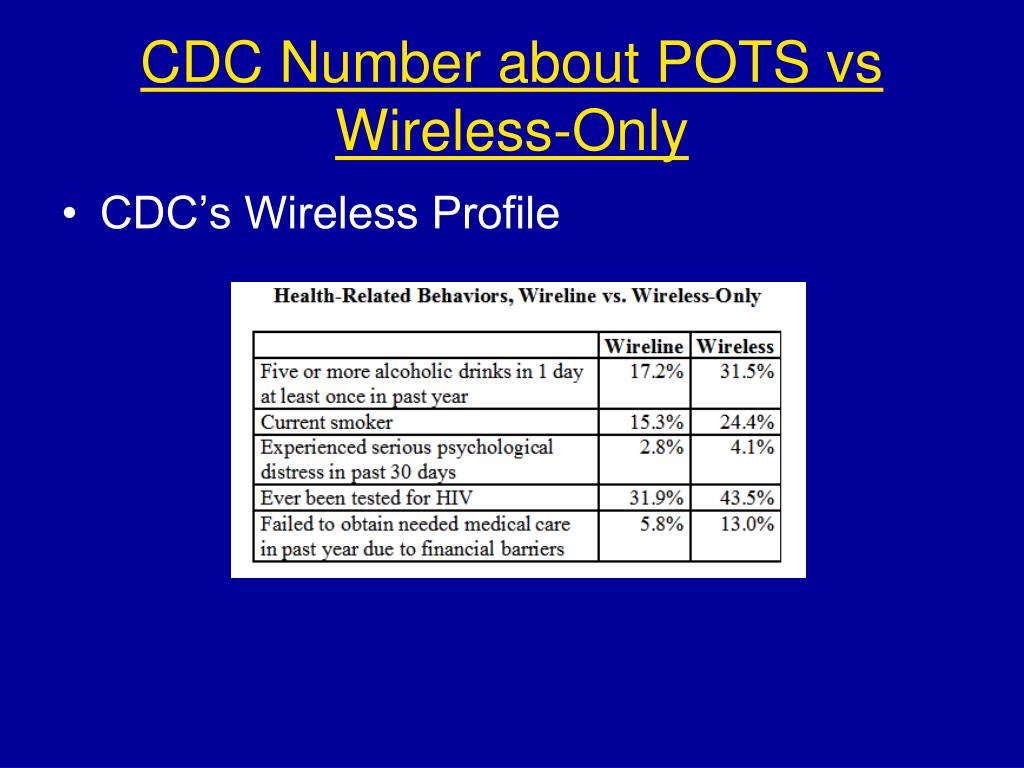 CDC Number about POTS vs Wireless-Only

• CDC's Wireless Profile

Health-Related Behaviors, Wireline vs. Wireless-Only

| | Wireline | Wireless |
|---|---|---|
| Five or more alcoholic drinks in 1 day at least once in past year | 17.2% | 31.5% |
| Current smoker | 15.3% | 24.4% |
| Experienced serious psychological distress in past 30 days | 2.8% | 4.1% |
| Ever been tested for HIV | 31.9% | 43.5% |
| Failed to obtain needed medical care in past year due to financial barriers | 5.8% | 13.0% |